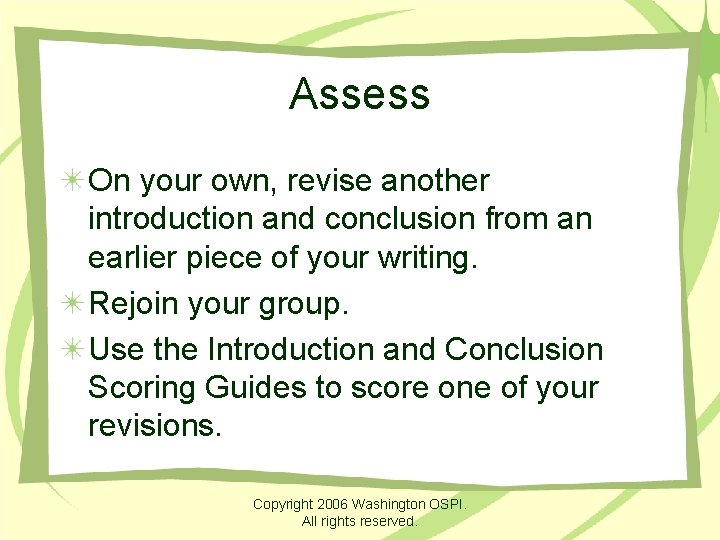 Assess

On your own, revise another introduction and conclusion from an earlier piece of your writing.

Rejoin your group.

Use the Introduction and Conclusion Scoring Guides to score one of your revisions.

Copyright 2006 Washington OSPI.
All rights reserved.